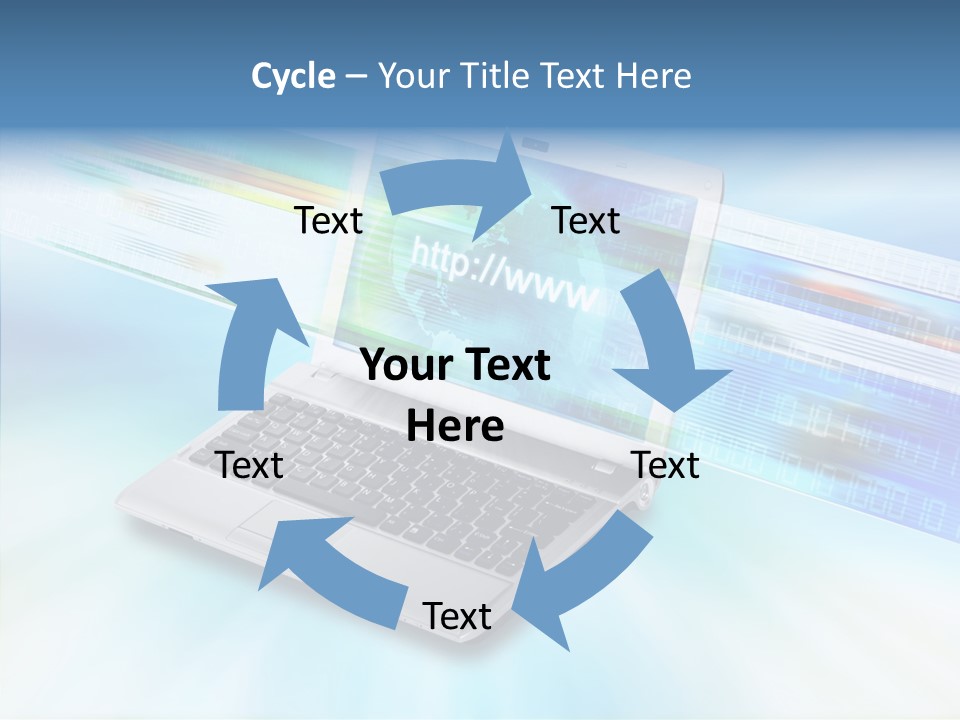 Cycle – Your Title Text Here

Text

Text

http://www

Your Text Here

Text

Text

Text